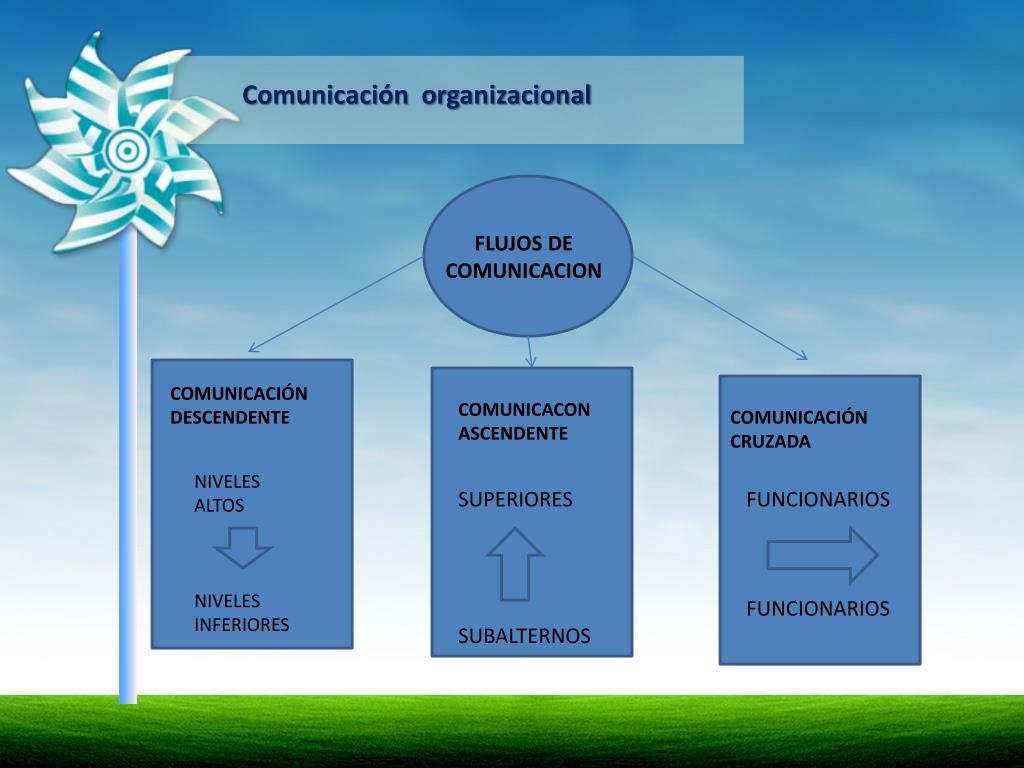 Comunicación organizacional

FLUJOS DE COMUNICACION

COMUNICACIÓN DESCENDENTE

NIVELES ALTOS

NIVELES INFERIORES

COMUNICACON ASCENDENTE

SUPERIORES

SUBALTERNOS

COMUNICACIÓN CRUZADA

FUNCIONARIOS

FUNCIONARIOS